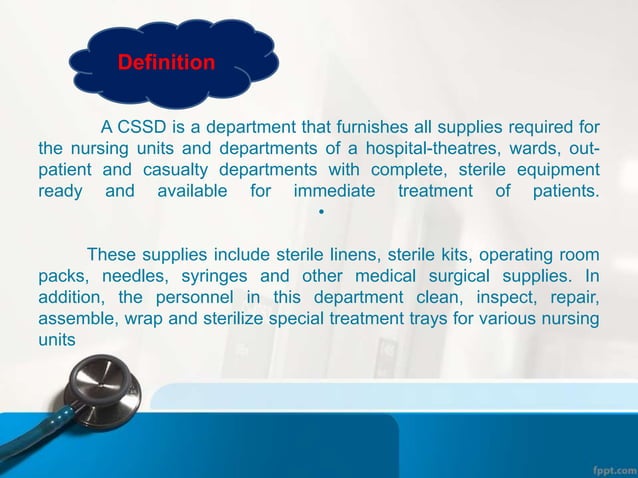 Definition

A CSSD is a department that furnishes all supplies required for the nursing units and departments of a hospital-theatres, wards, out-patient and casualty departments with complete, sterile equipment ready and available for immediate treatment of patients.
•

These supplies include sterile linens, sterile kits, operating room packs, needles, syringes and other medical surgical supplies. In addition, the personnel in this department clean, inspect, repair, assemble, wrap and sterilize special treatment trays for various nursing units

fppt.com